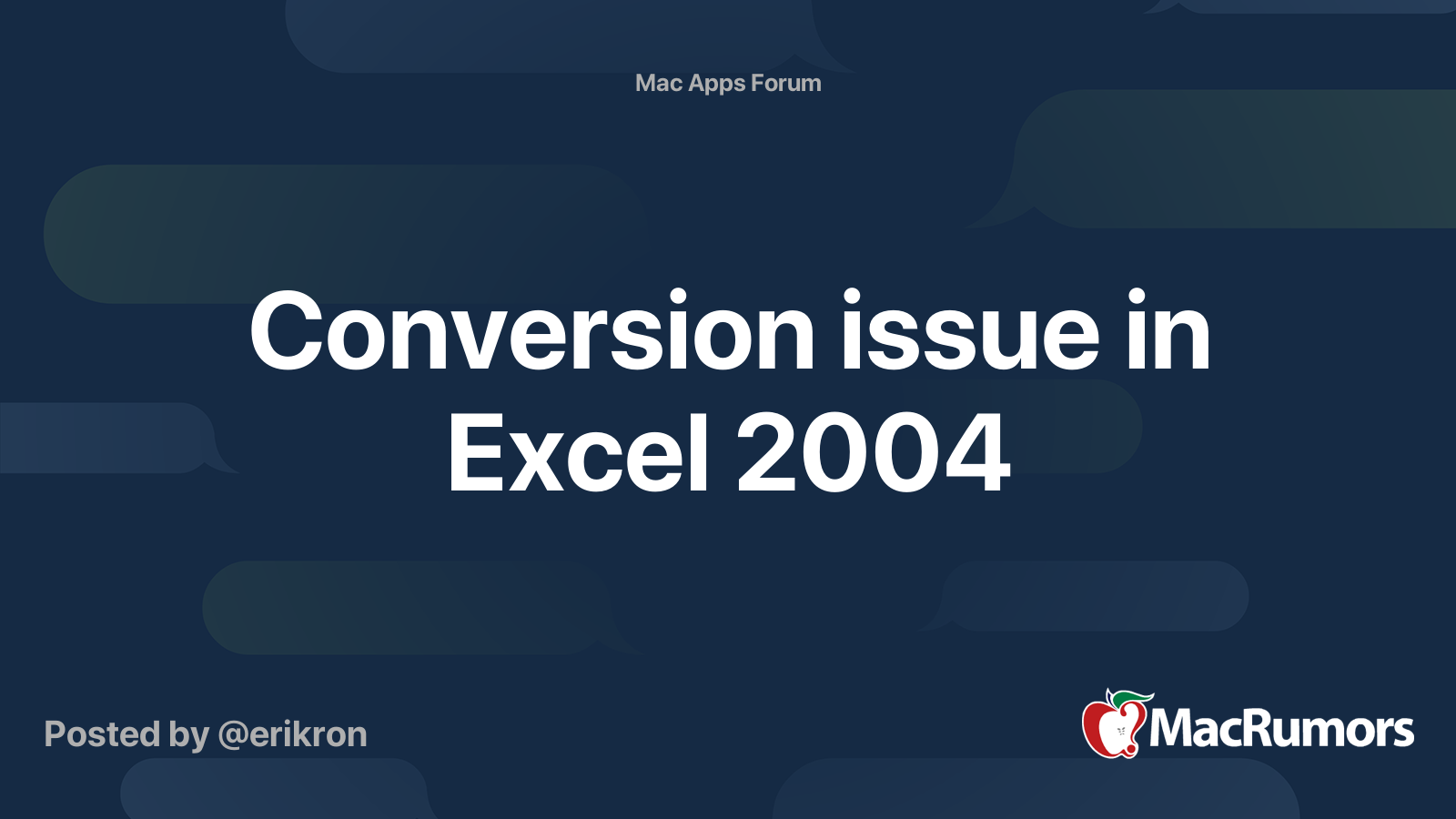 Mac Apps Forum

Conversion issue in Excel 2004

Posted by @erikron

MacRumors